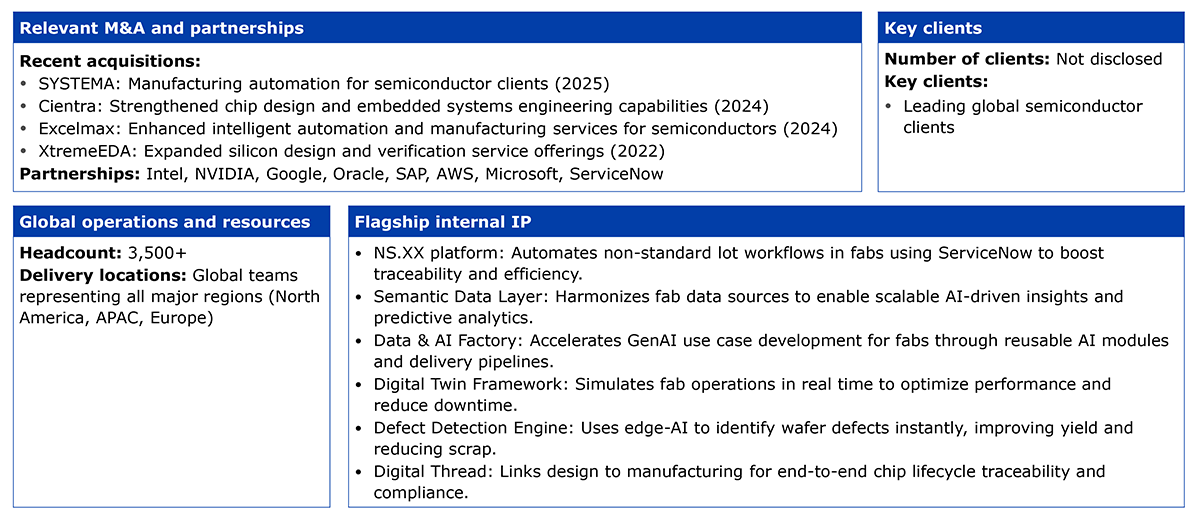 Relevant M&A and partnerships

Recent acquisitions:
• SYSTEMA: Manufacturing automation for semiconductor clients (2025)
• Cientra: Strengthened chip design and embedded systems engineering capabilities (2024)
• Excelmax: Enhanced intelligent automation and manufacturing services for semiconductors (2024)
• XtremeEDA: Expanded silicon design and verification service offerings (2022)
Partnerships: Intel, NVIDIA, Google, Oracle, SAP, AWS, Microsoft, ServiceNow

Key clients

Number of clients: Not disclosed
Key clients:
• Leading global semiconductor clients

Global operations and resources

Headcount: 3,500+
Delivery locations: Global teams representing all major regions (North America, APAC, Europe)

Flagship internal IP

• NS.XX platform: Automates non-standard lot workflows in fabs using ServiceNow to boost traceability and efficiency.
• Semantic Data Layer: Harmonizes fab data sources to enable scalable AI-driven insights and predictive analytics.
• Data & AI Factory: Accelerates GenAI use case development for fabs through reusable AI modules and delivery pipelines.
• Digital Twin Framework: Simulates fab operations in real time to optimize performance and reduce downtime.
• Defect Detection Engine: Uses edge-AI to identify wafer defects instantly, improving yield and reducing scrap.
• Digital Thread: Links design to manufacturing for end-to-end chip lifecycle traceability and compliance.